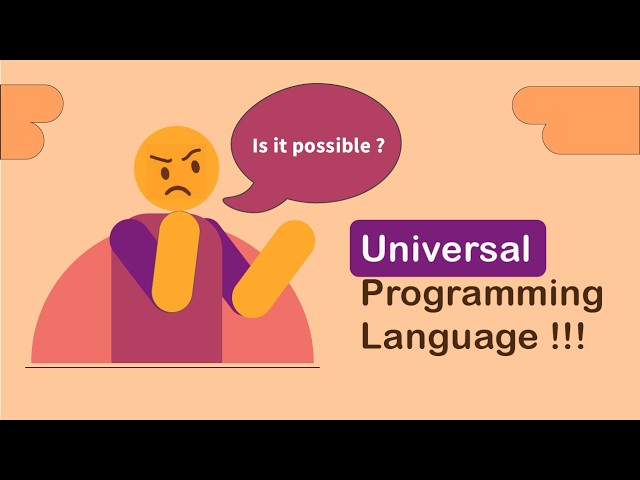 Is it possible ?

Universal Programming Language !!!